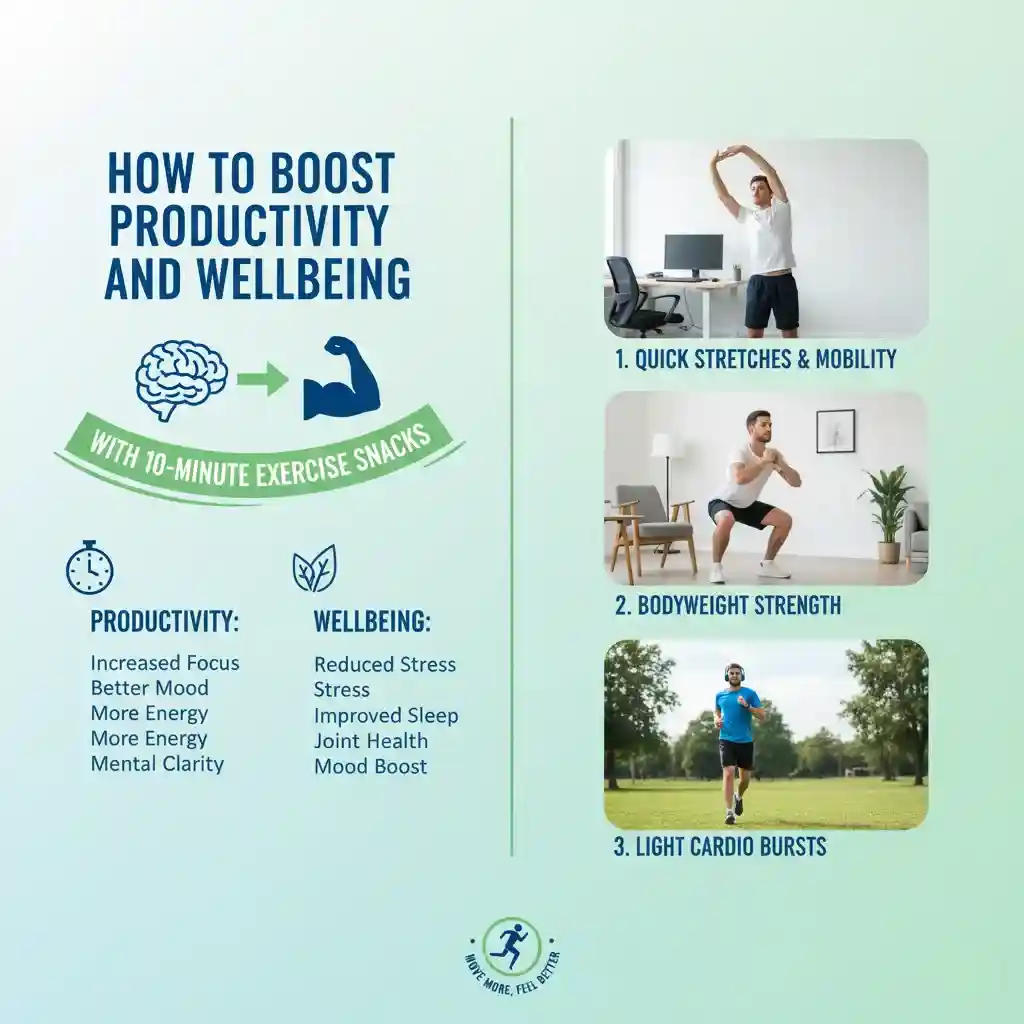 HOW TO BOOST PRODUCTIVITY AND WELLBEING

WITH 10-MINUTE EXERCISE SNACKS

PRODUCTIVITY:

Increased Focus
Better Mood
More Energy
More Energy
Mental Clarity

WELLBEING:

Reduced Stress
Stress
Improved Sleep
Joint Health
Mood Boost

1. QUICK STRETCHES & MOBILITY

2. BODYWEIGHT STRENGTH

3. LIGHT CARDIO BURSTS

MOVE MORE, FEEL BETTER